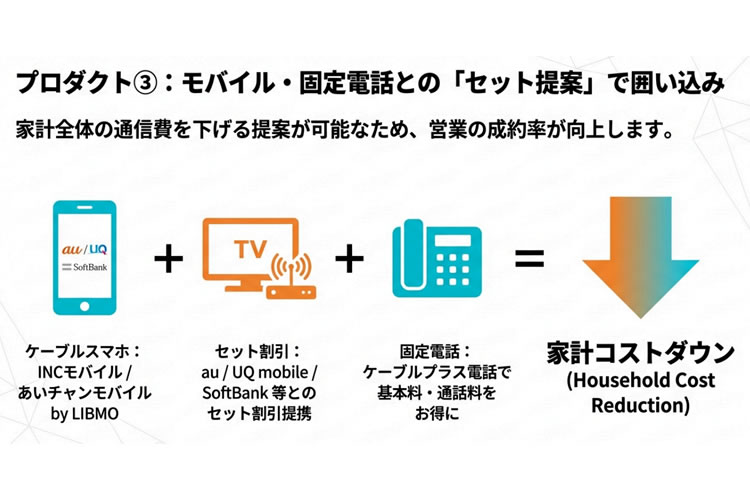 プロダクト③：モバイル・固定電話との「セット提案」で囲い込み

家計全体の通信費を下げる提案が可能なため、営業の成約率が向上します。

au / UQ
SoftBank

+

TV

+

=

ケーブルスマホ：
INCモバイル /
あいチャンモバイル
by LIBMO

セット割引：
au / UQ mobile /
SoftBank 等との
セット割引提携

固定電話：
ケーブルプラス電話で
基本料・通話料を
お得に

家計コストダウン
(Household Cost Reduction)